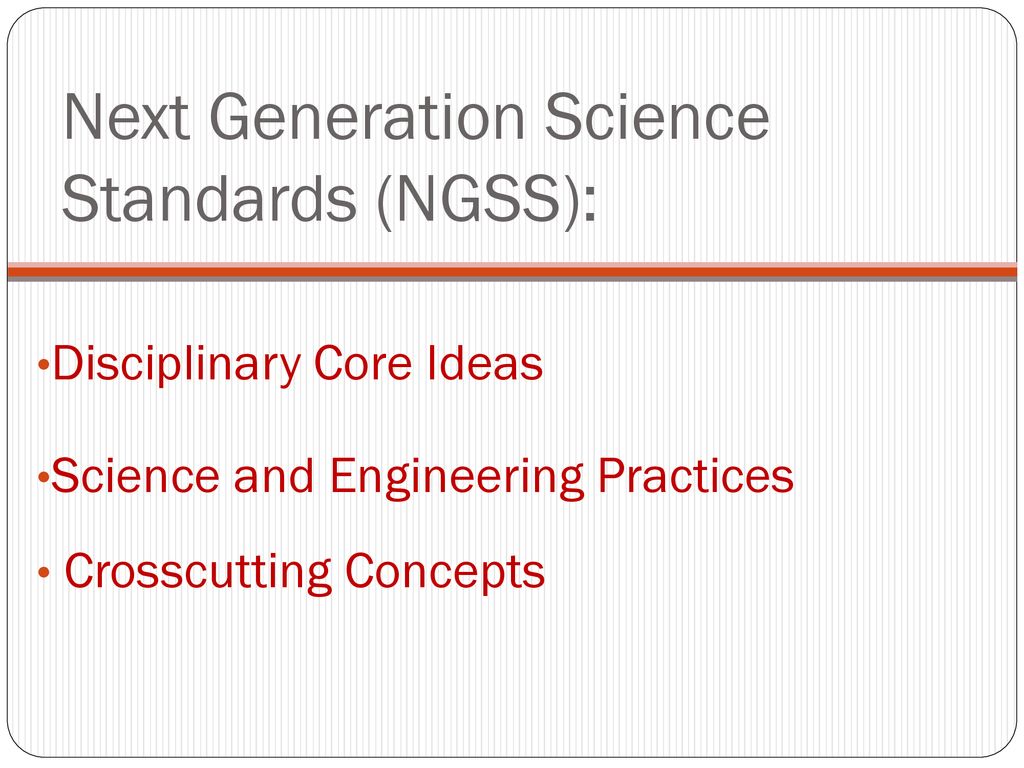 Next Generation Science Standards (NGSS):

•Disciplinary Core Ideas

•Science and Engineering Practices

• Crosscutting Concepts